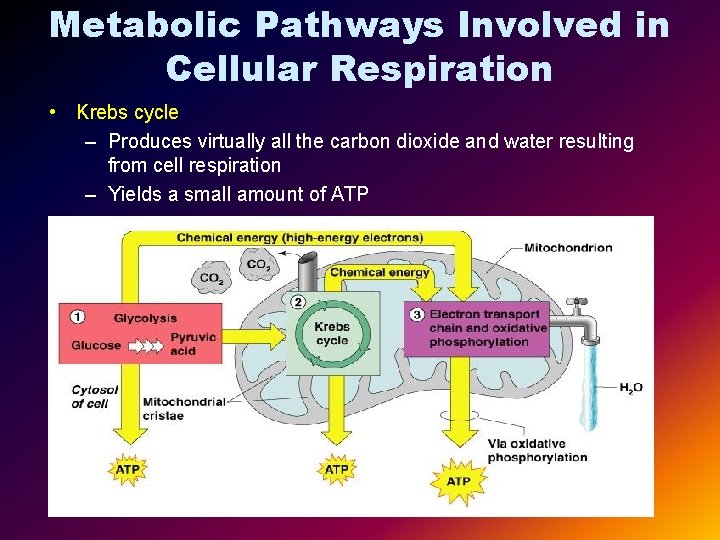 Metabolic Pathways Involved in Cellular Respiration

• Krebs cycle
– Produces virtually all the carbon dioxide and water resulting from cell respiration
– Yields a small amount of ATP

Chemical energy (high-energy electrons)

Mitochondrion

$CO_2$

$CO_2$

Chemical energy

① Glycolysis

Glucose

Pyruvic acid

② Krebs cycle

③ Electron transport chain and oxidative phosphorylation

Cytosol of cell

Mitochondrial cristae

$H_2O$

Via oxidative phosphorylation

ATP

ATP

ATP